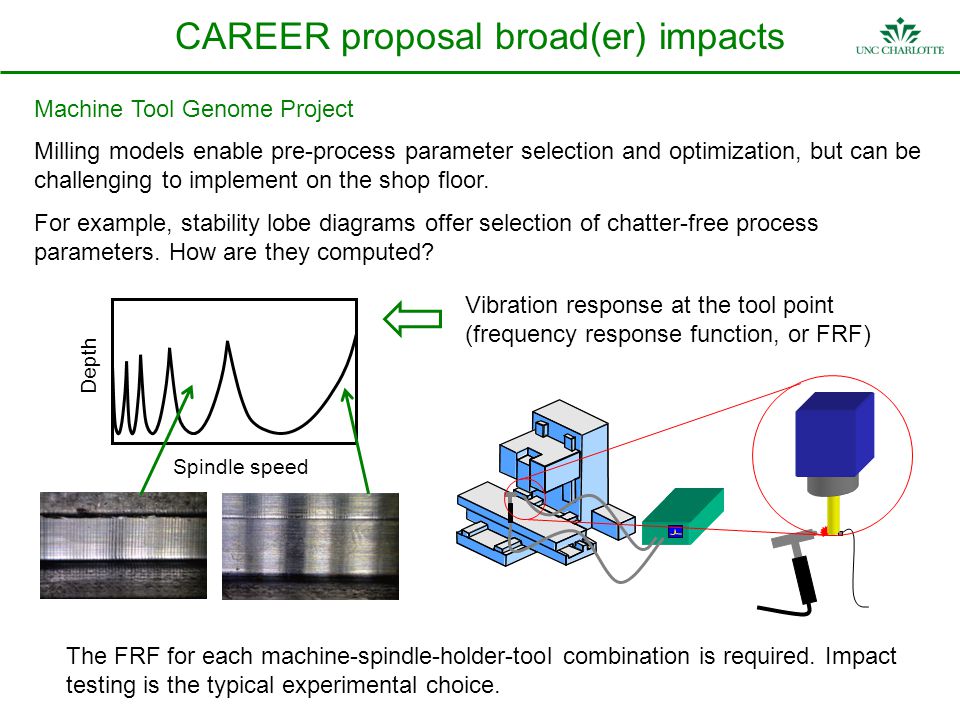 CAREER proposal broad(er) impacts

UNC CHARLOTTE

Machine Tool Genome Project

Milling models enable pre-process parameter selection and optimization, but can be challenging to implement on the shop floor.

For example, stability lobe diagrams offer selection of chatter-free process parameters. How are they computed?

Depth

Spindle speed

Vibration response at the tool point (frequency response function, or FRF)

The FRF for each machine-spindle-holder-tool combination is required. Impact testing is the typical experimental choice.